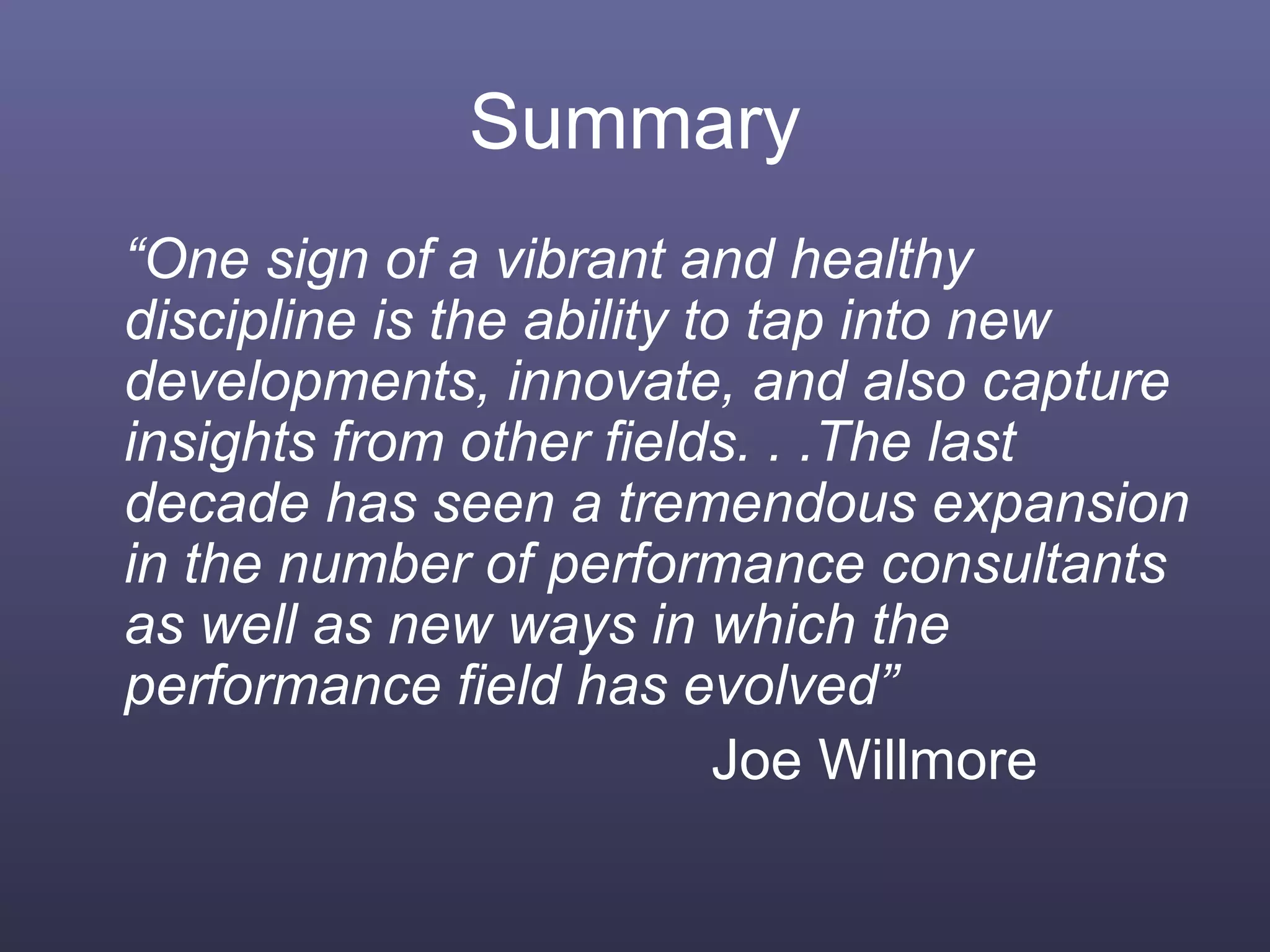 Summary

“One sign of a vibrant and healthy discipline is the ability to tap into new developments, innovate, and also capture insights from other fields. . .The last decade has seen a tremendous expansion in the number of performance consultants as well as new ways in which the performance field has evolved”

Joe Willmore